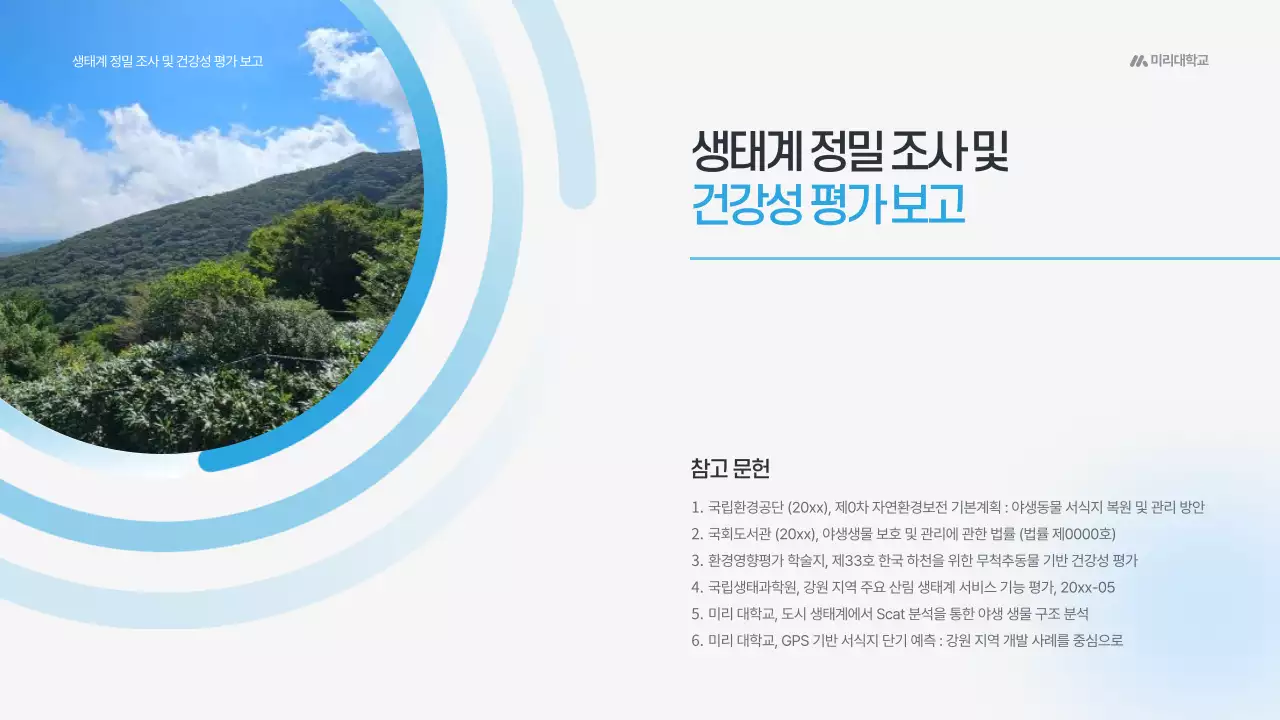 생태계 정밀 조사 및 건강성 평가 보고

미리대학교

생태계 정밀 조사 및
건강성 평가보고

참고 문헌

1. 국립환경공단 (20xx), 제0차 자연환경보전 기본계획 : 야생동물 서식지 복원 및 관리 방안
2. 국회도서관 (20xx), 야생생물 보호 및 관리에 관한 법률 (법률 제0000호)
3. 환경영향평가 학술지, 제33호 한국 하천을 위한 무척추동물 기반 건강성 평가
4. 국립생태과학원, 강원 지역 주요 산림 생태계 서비스 기능 평가, 20xx-05
5. 미리 대학교, 도시 생태계에서 Scat 분석을 통한 야생 생물 구조 분석
6. 미리 대학교, GPS 기반 서식지 단기 예측 : 강원 지역 개발 사례를 중심으로